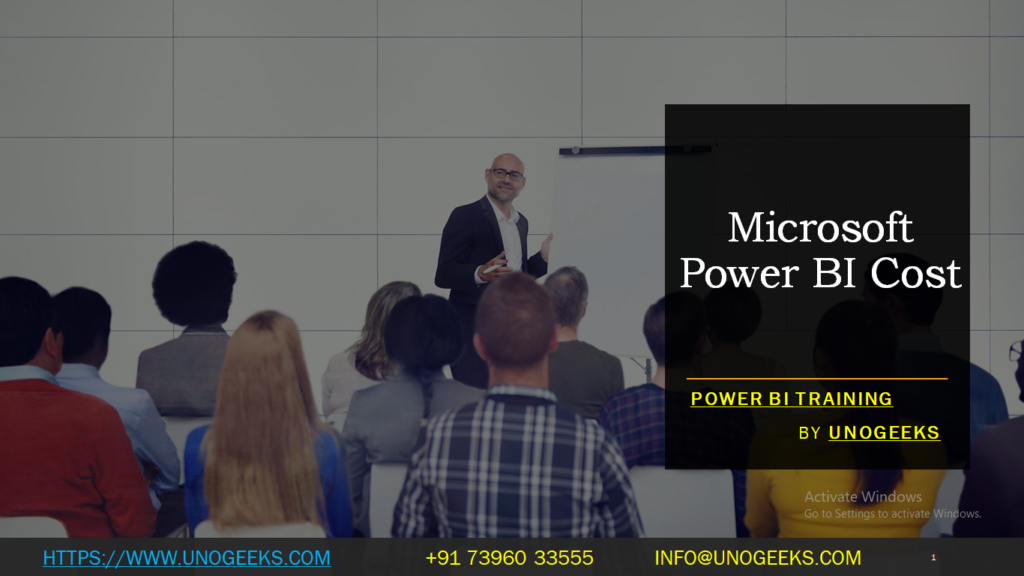 Microsoft Power BI Cost

POWER BI TRAINING

BY UNOGEEKS

Activate Windows
Go to Settings to activate Windows.

HTTPS://WWW.UNOGEEKS.COM +91 73960 33555 INFO@UNOGEEKS.COM 1